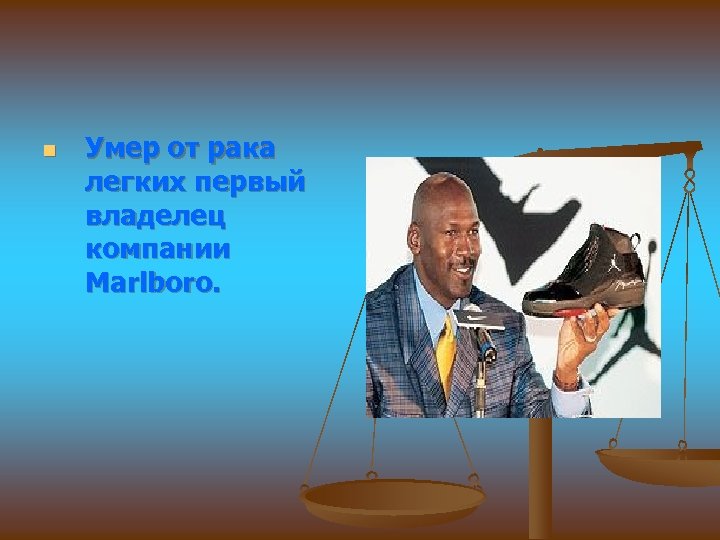 Умер от рака легких первый владелец компании Marlboro.